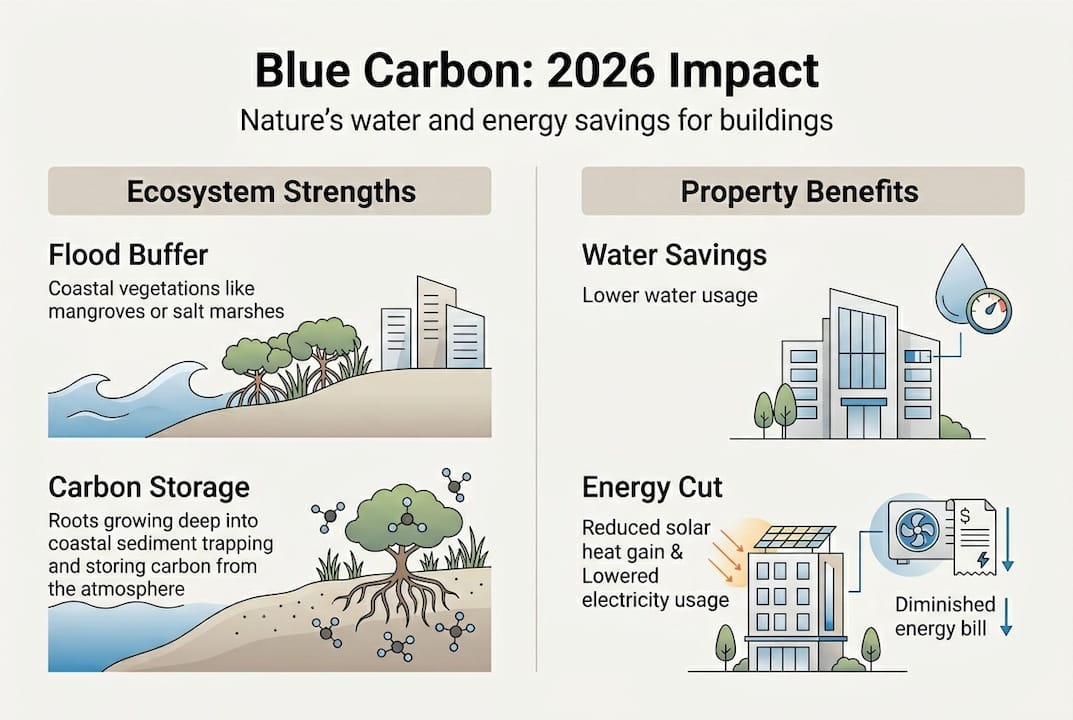 Blue Carbon: 2026 Impact

Nature's water and energy savings for buildings

Ecosystem Strengths

Flood Buffer

Coastal vegetations like mangroves or salt marshes

Carbon Storage

Roots growing deep into coastal sediment trapping and storing carbon from the atmosphere

Property Benefits

Water Savings

Lower water usage

Energy Cut

Reduced solar heat gain & Lowered electricity usage

$

Diminished energy bill